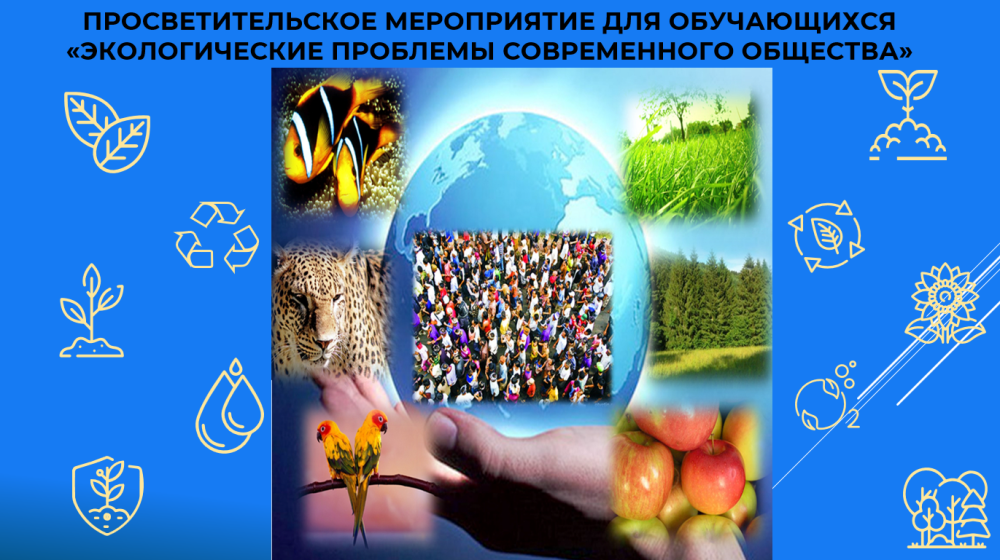 ПРОСВЕТИТЕЛЬСКОЕ МЕРОПРИЯТИЕ ДЛЯ ОБУЧАЮЩИХСЯ «ЭКОЛОГИЧЕСКИЕ ПРОБЛЕМЫ СОВРЕМЕННОГО ОБЩЕСТВА»

2